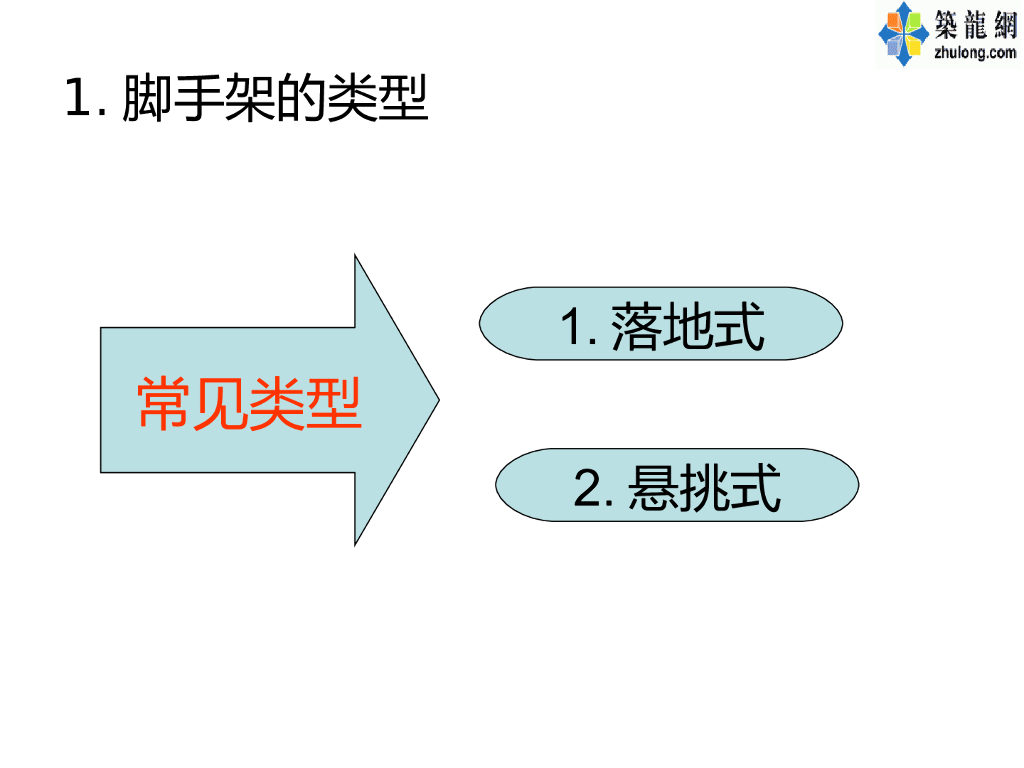 築龍網
zhulong.com

1. 脚手架的类型

常见类型

1. 落地式

2. 悬挑式